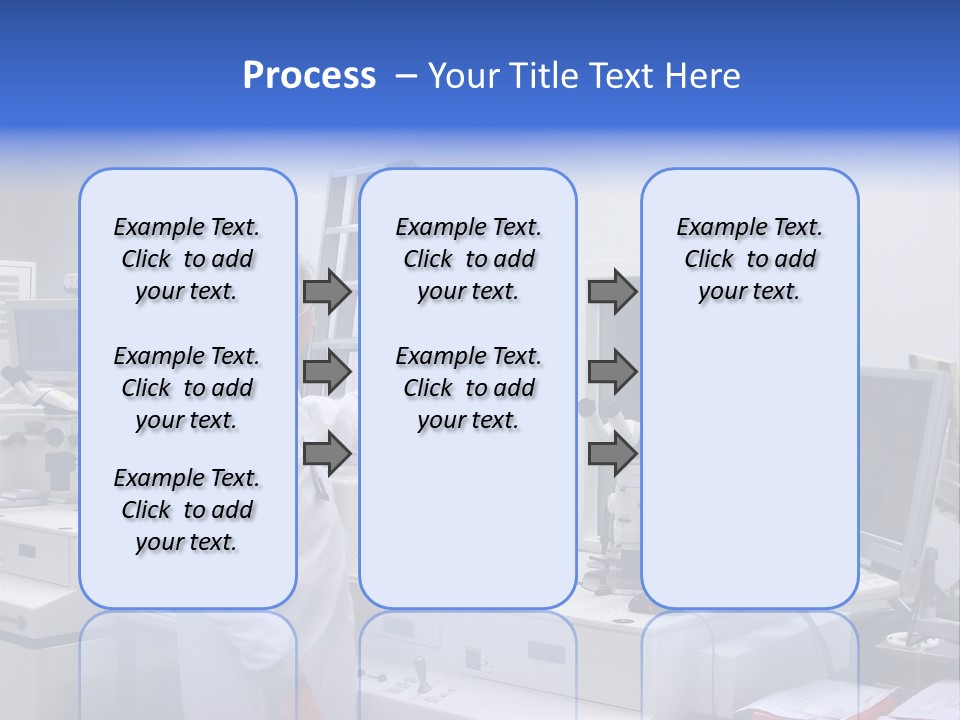 Process – Your Title Text Here

Example Text. Click to add your text.

Example Text. Click to add your text.

Example Text. Click to add your text.

Example Text. Click to add your text.

Example Text. Click to add your text.

Example Text. Click to add your text.